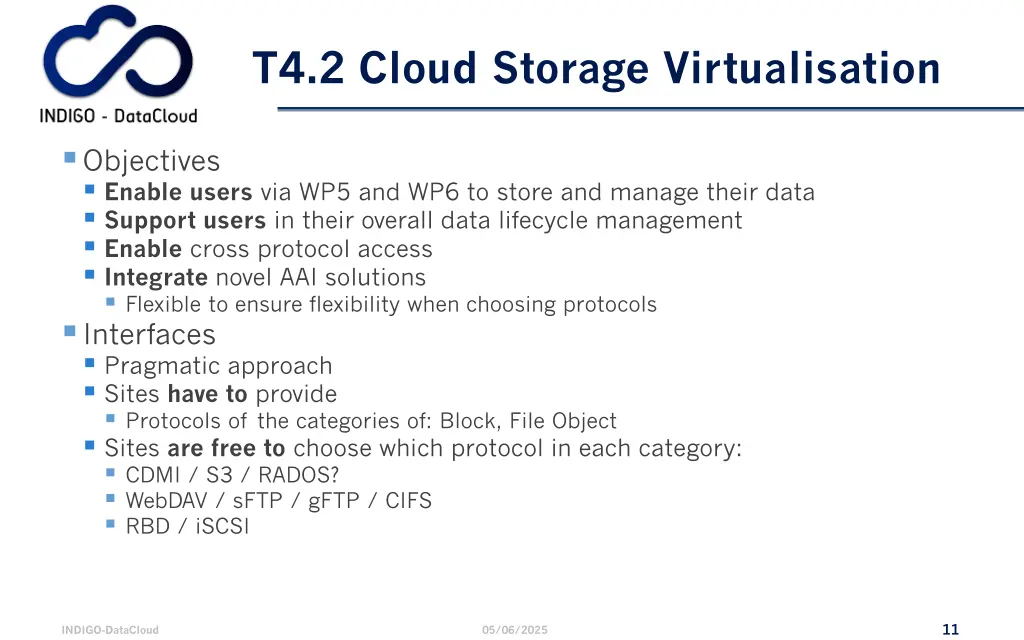 INDIGO - DataCloud

T4.2 Cloud Storage Virtualisation

Objectives
Enable users via WP5 and WP6 to store and manage their data
Support users in their overall data lifecycle management
Enable cross protocol access
Integrate novel AAI solutions
Flexible to ensure flexibility when choosing protocols
Interfaces
Pragmatic approach
Sites have to provide
Protocols of the categories of: Block, File Object
Sites are free to choose which protocol in each category:
CDMI / S3 / RADOS?
WebDAV / sFTP / gFTP / CIFS
RBD / iSCSI

INDIGO-DataCloud
05/06/2025
11